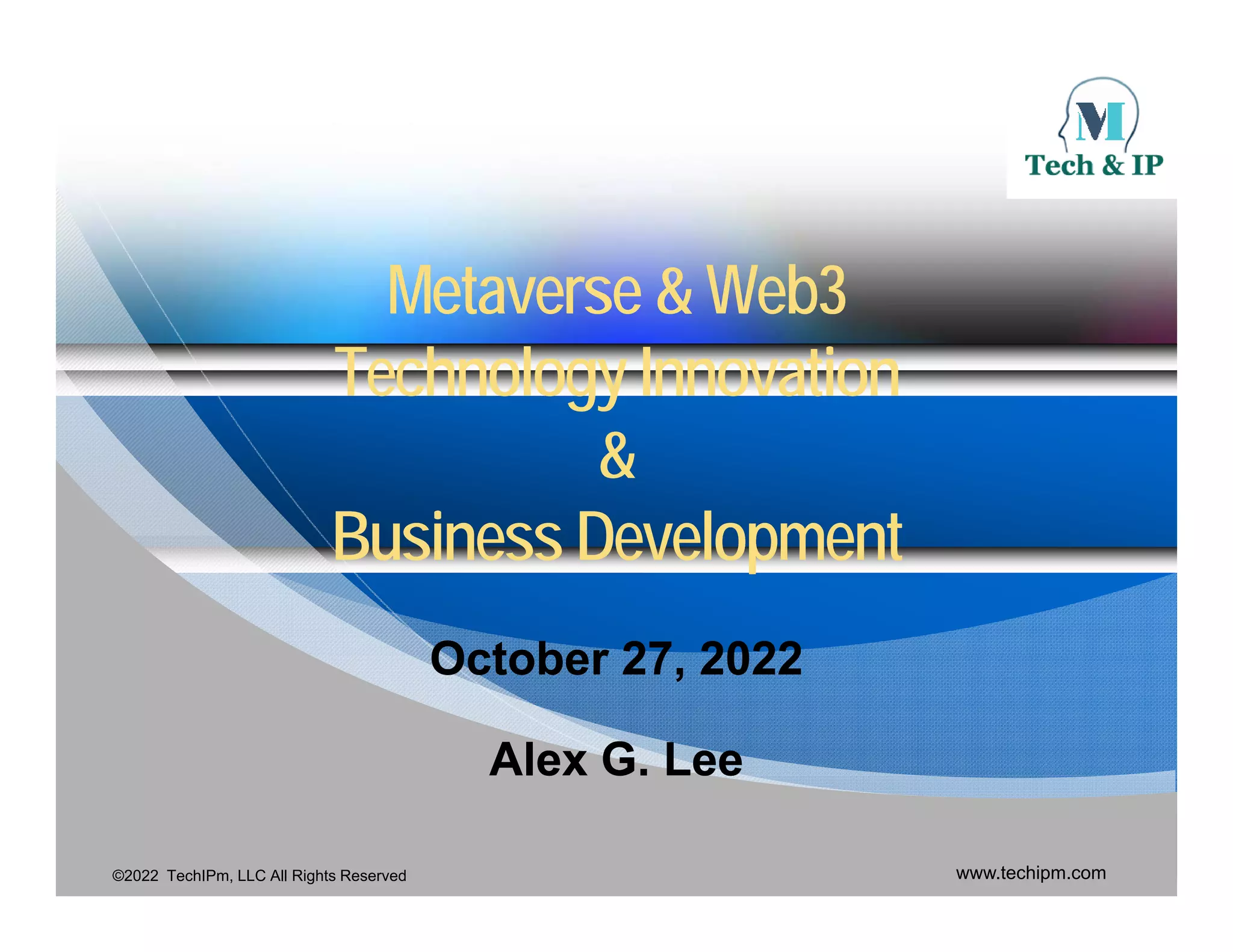 M
Tech & IP

Metaverse & Web3
Technology Innovation
&
Business Development

October 27, 2022

Alex G. Lee

©2022 TechIPm, LLC All Rights Reserved

www.techipm.com